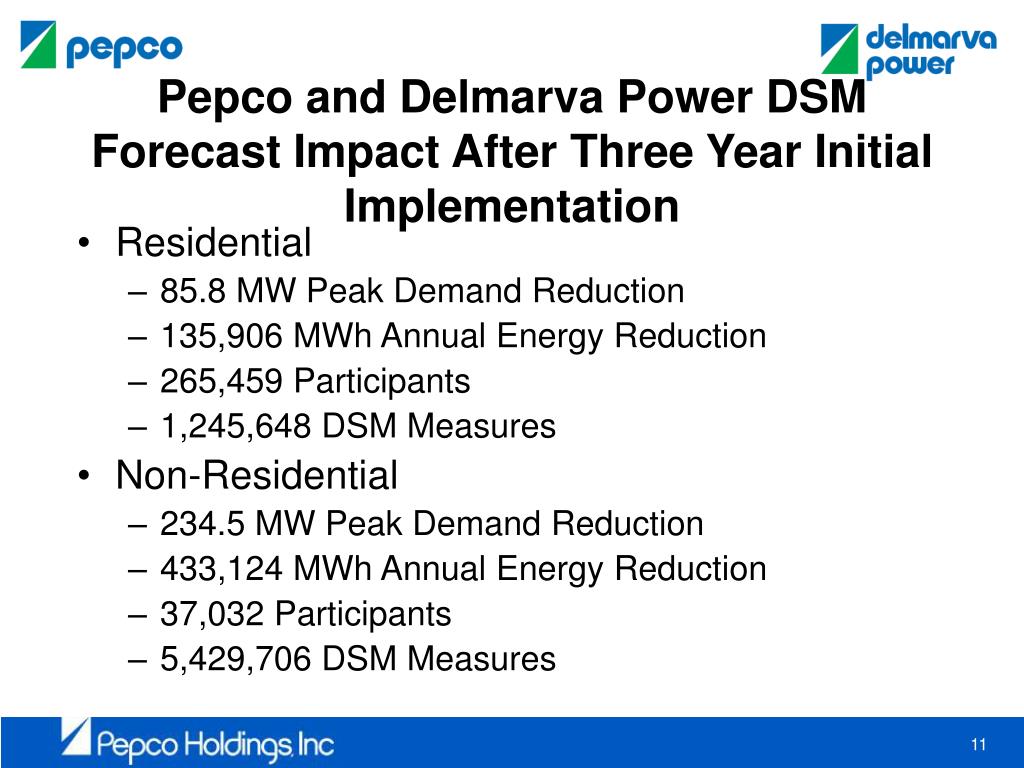 pepco

delmarva power

Pepco and Delmarva Power DSM Forecast Impact After Three Year Initial Implementation

• Residential
– 85.8 MW Peak Demand Reduction
– 135,906 MWh Annual Energy Reduction
– 265,459 Participants
– 1,245,648 DSM Measures
• Non-Residential
– 234.5 MW Peak Demand Reduction
– 433,124 MWh Annual Energy Reduction
– 37,032 Participants
– 5,429,706 DSM Measures

Pepco Holdings, Inc

11